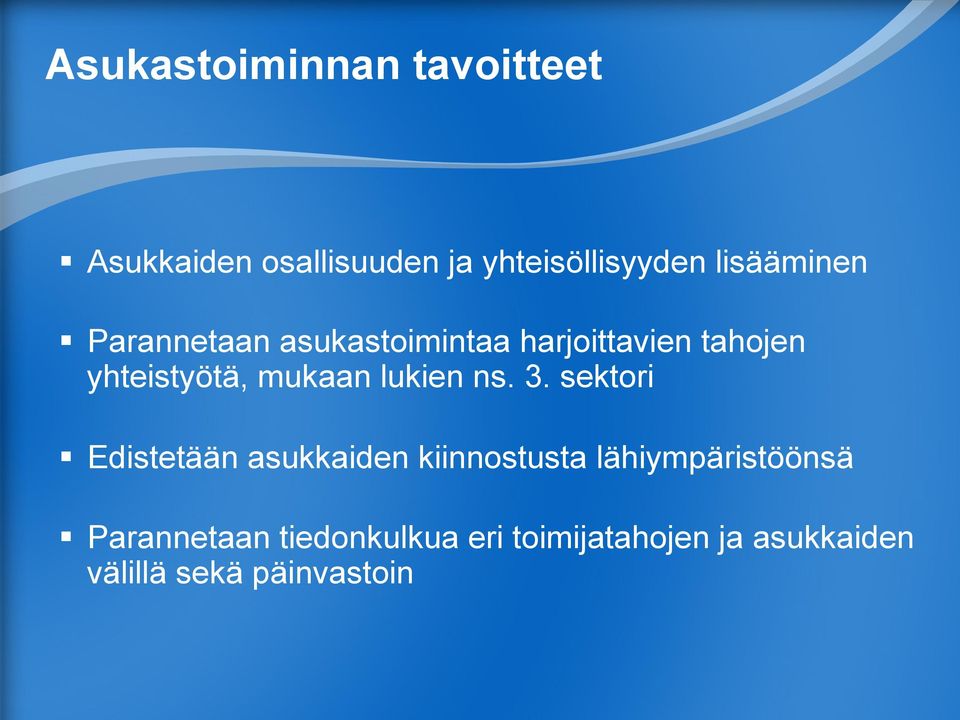 Asukastoiminnan tavoitteet

▪ Asukkaiden osallisuuden ja yhteisöllisyyden lisääminen

▪ Parannetaan asukastoimintaa harjoittavien tahojen yhteistyötä, mukaan lukien ns. 3. sektori

▪ Edistetään asukkaiden kiinnostusta lähiympäristöönsä

▪ Parannetaan tiedonkulkua eri toimijatahojen ja asukkaiden välillä sekä päinvastoin